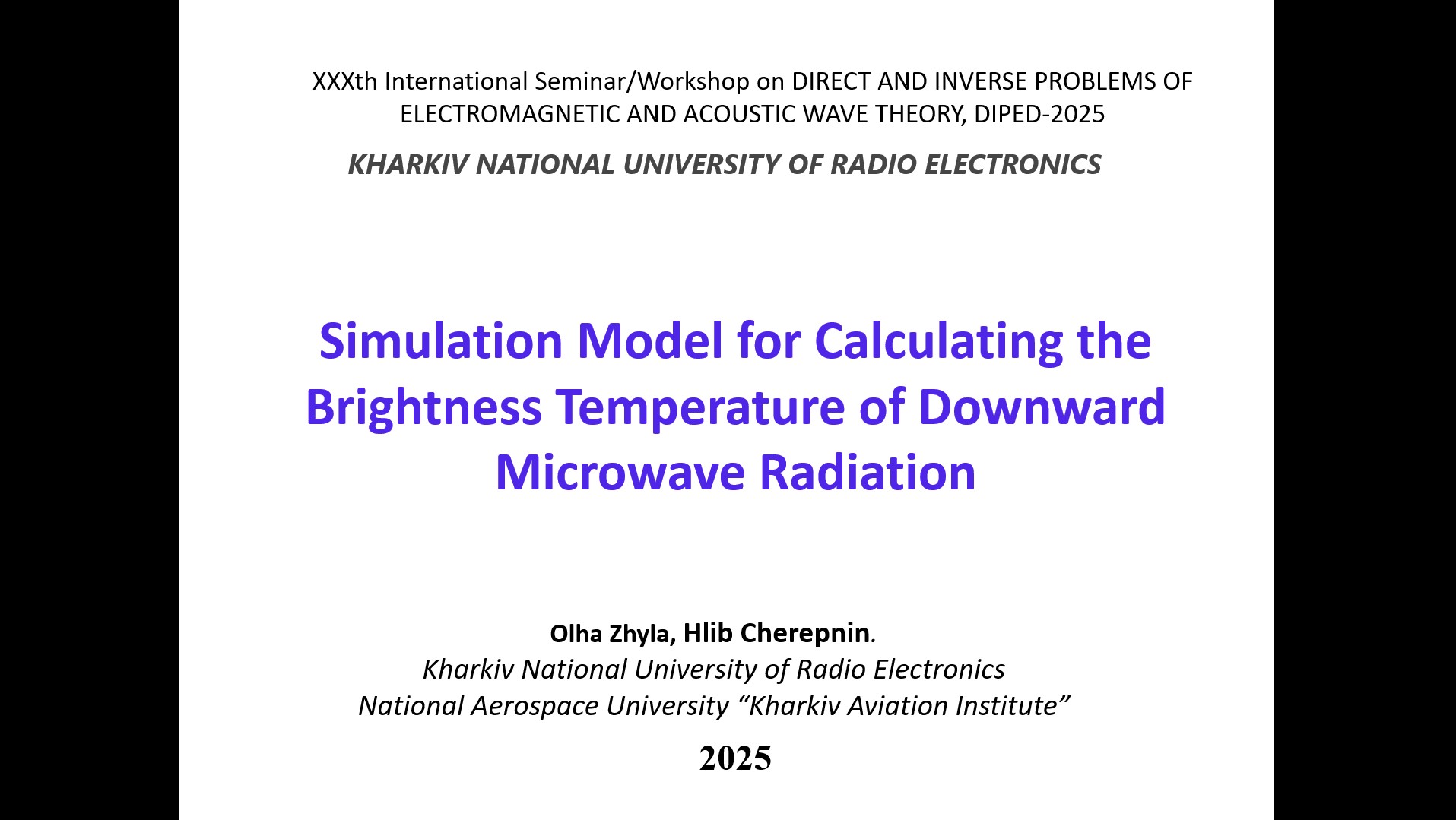 XXXth International Seminar/Workshop on DIRECT AND INVERSE PROBLEMS OF ELECTROMAGNETIC AND ACOUSTIC WAVE THEORY, DIPED-2025

KHARKIV NATIONAL UNIVERSITY OF RADIO ELECTRONICS

Simulation Model for Calculating the Brightness Temperature of Downward Microwave Radiation

Olha Zhyla, Hlib Cherepnin.
Kharkiv National University of Radio Electronics
National Aerospace University “Kharkiv Aviation Institute”

2025